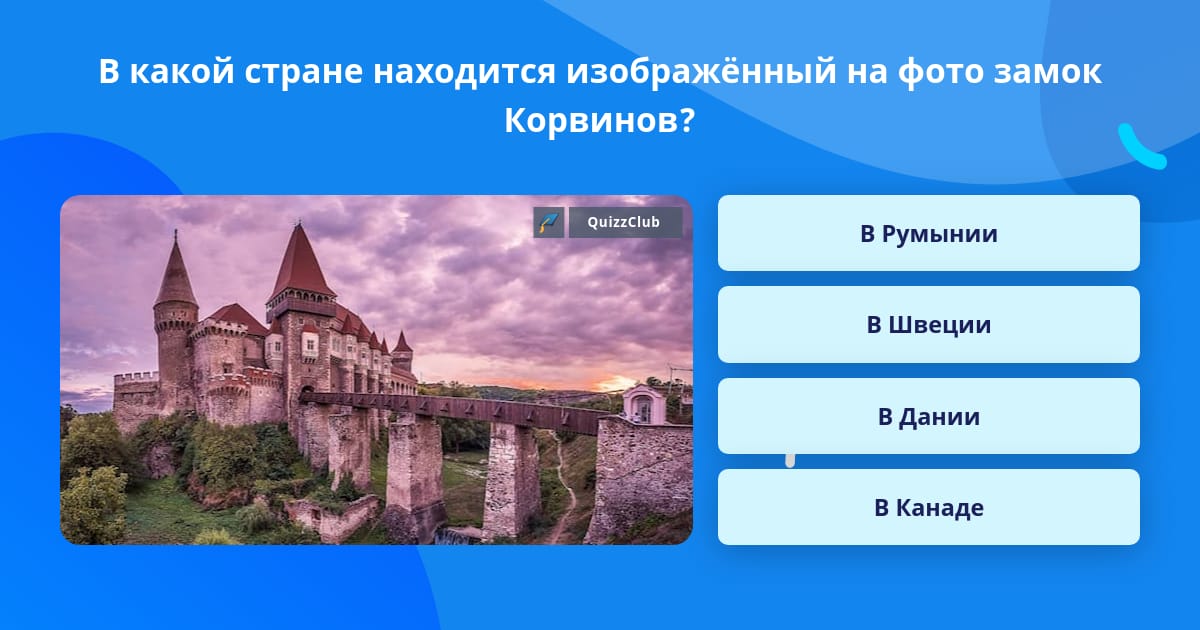 В какой стране находится изображённый на фото замок Корвинов?

QuizzClub

В Румынии

В Швеции

В Дании

В Канаде